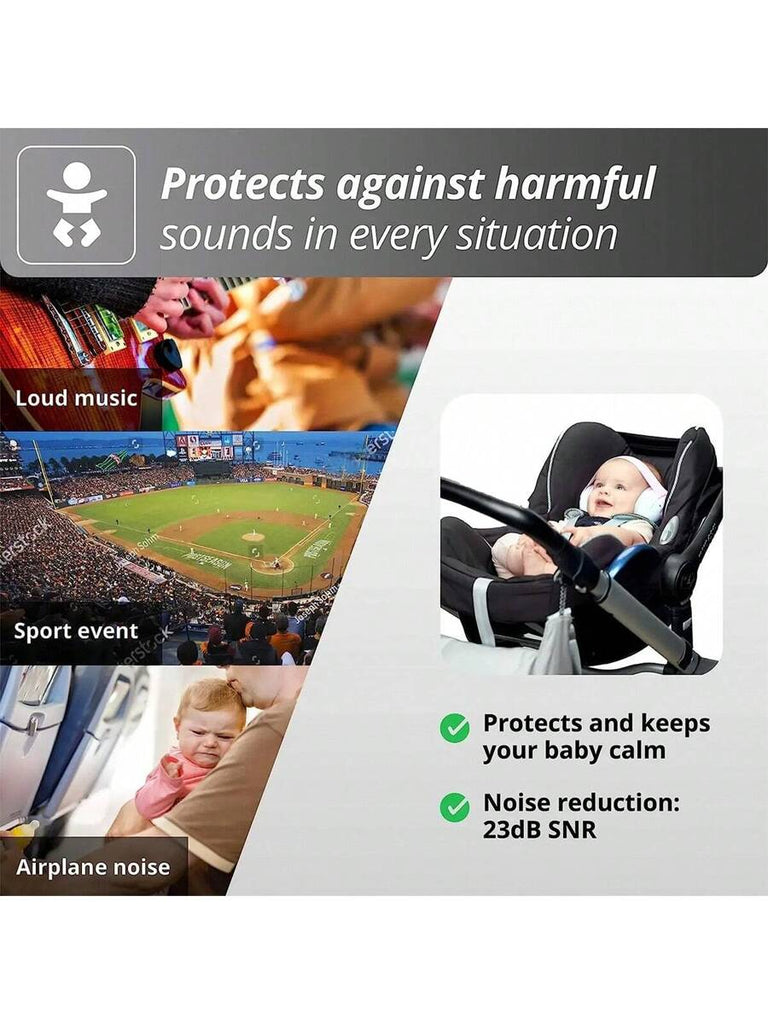 Protects against harmful sounds in every situation

Loud music

Sport event

Airplane noise

Protects and keeps your baby calm

Noise reduction: 23dB SNR